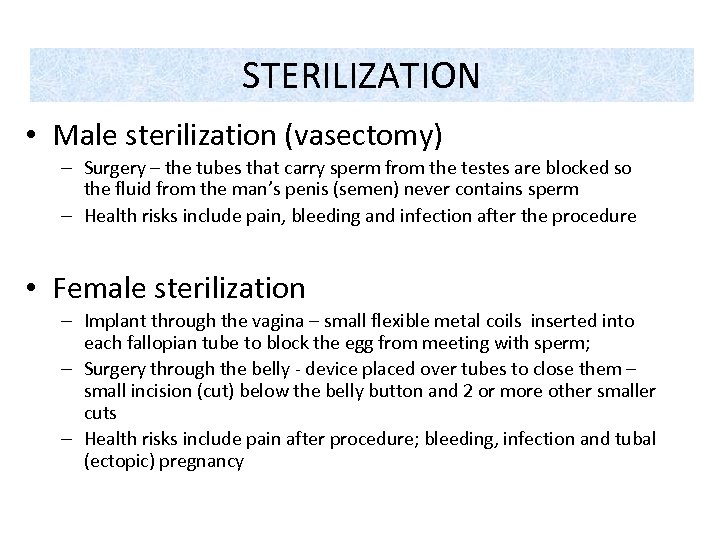 STERILIZATION

• Male sterilization (vasectomy)
– Surgery – the tubes that carry sperm from the testes are blocked so the fluid from the man's penis (semen) never contains sperm
– Health risks include pain, bleeding and infection after the procedure

• Female sterilization
– Implant through the vagina – small flexible metal coils inserted into each fallopian tube to block the egg from meeting with sperm;
– Surgery through the belly - device placed over tubes to close them – small incision (cut) below the belly button and 2 or more other smaller cuts
– Health risks include pain after procedure; bleeding, infection and tubal (ectopic) pregnancy